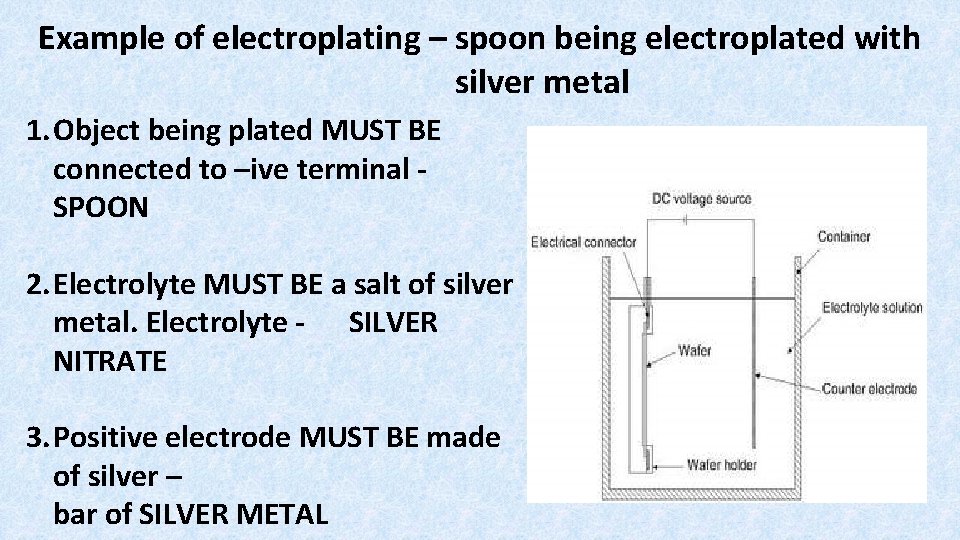 Example of electroplating – spoon being electroplated with silver metal

1. Object being plated MUST BE connected to –ive terminal - SPOON

2. Electrolyte MUST BE a salt of silver metal. Electrolyte - SILVER NITRATE

3. Positive electrode MUST BE made of silver –
bar of SILVER METAL

DC voltage source
Electrical connector
Container
Electrolyte solution
Wafer
Counter electrode
Wafer holder